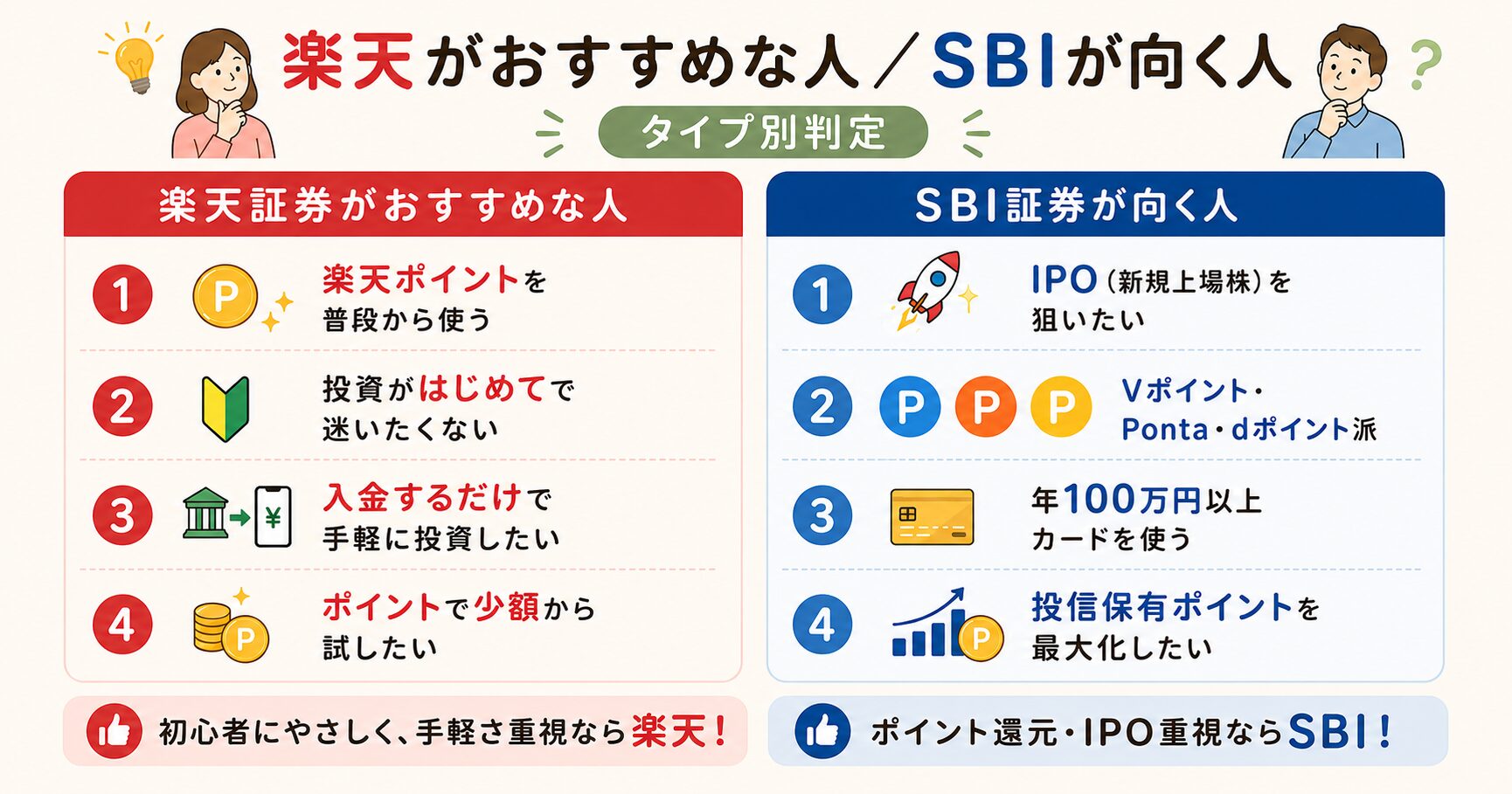 楽天がおすすめな人／SBIが向く人

タイプ別判定

楽天証券がおすすめな人

1 P 楽天ポイントを普段から使う

2 投資がはじめてで迷いたくない

3 ¥ 入金するだけで手軽に投資したい

4 P ポイントで少額から試したい

初心者にやさしく、手軽さ重視なら楽天！

SBI証券が向く人

1 IPO（新規上場株）を狙いたい

2 P P P Vポイント・Ponta・dポイント派

3 年100万円以上カードを使う

4 P 投信保有ポイントを最大化したい

ポイント還元・IPO重視ならSBI！